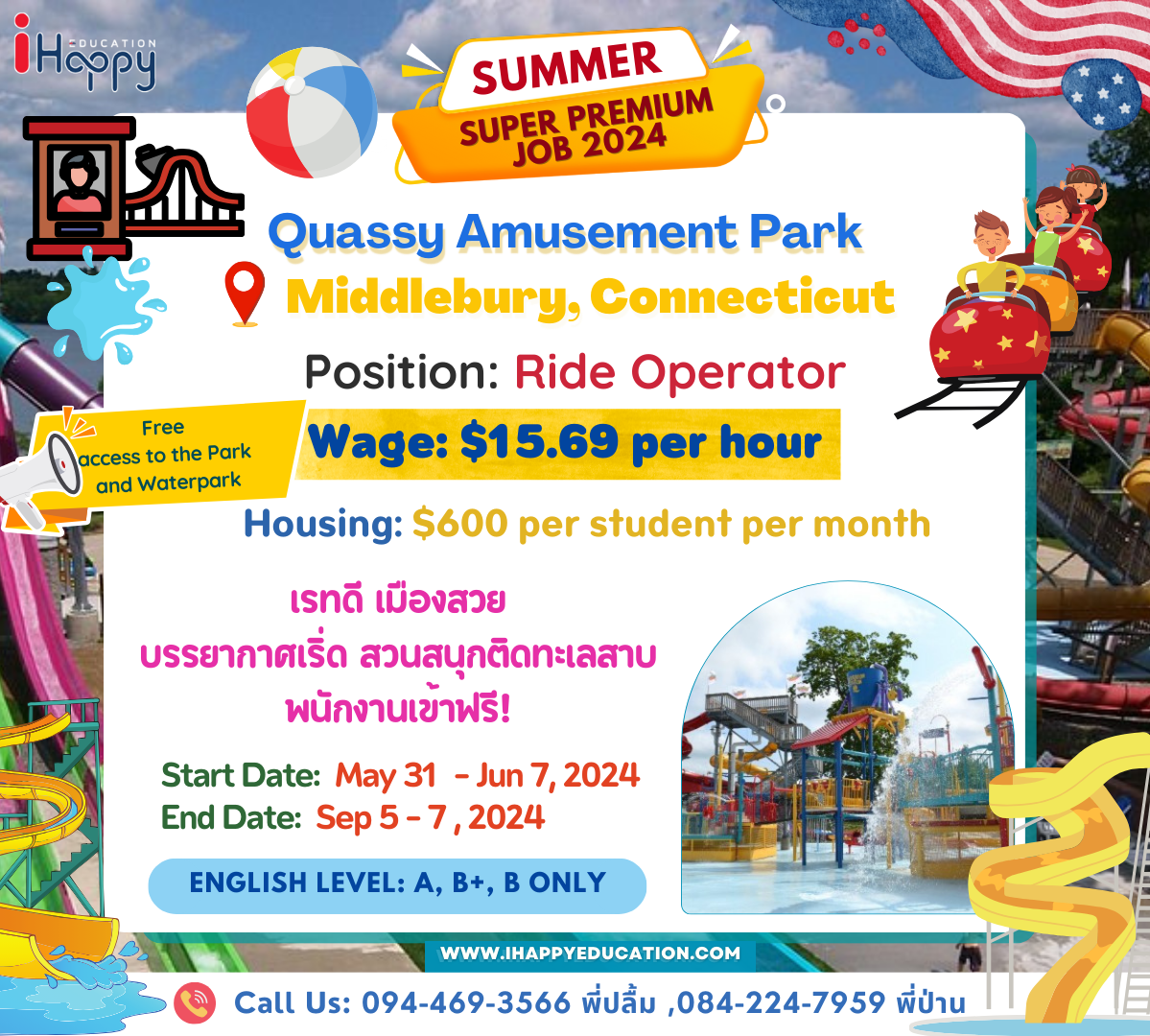 iHappy EDUCATION

SUMMER
SUPER PREMIUM JOB 2024

Quassy Amusement Park
Middlebury, Connecticut
Position: Ride Operator

Free access to the Park and Waterpark

Wage: $15.69 per hour
Housing: $600 per student per month

เรทดี เมืองสวย
บรรยากาศเริ่ด สวนสนุกติดทะเลสาบ
พนักงานเข้าฟรี!

Start Date: May 31 - Jun 7, 2024
End Date: Sep 5 - 7 , 2024

ENGLISH LEVEL: A, B+, B ONLY

WWW.IHAPPYEDUCATION.COM

Call Us: 094-469-3566 พี่ปลื้ม ,084-224-7959 พี่ป่าน